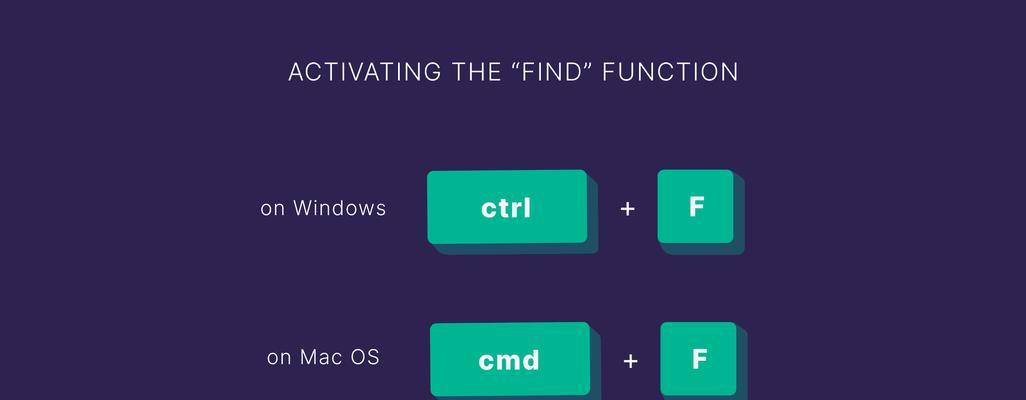 ACTIVATING THE “FIND” FUNCTION

on Windows ctrl + F

on Mac OS cmd + F